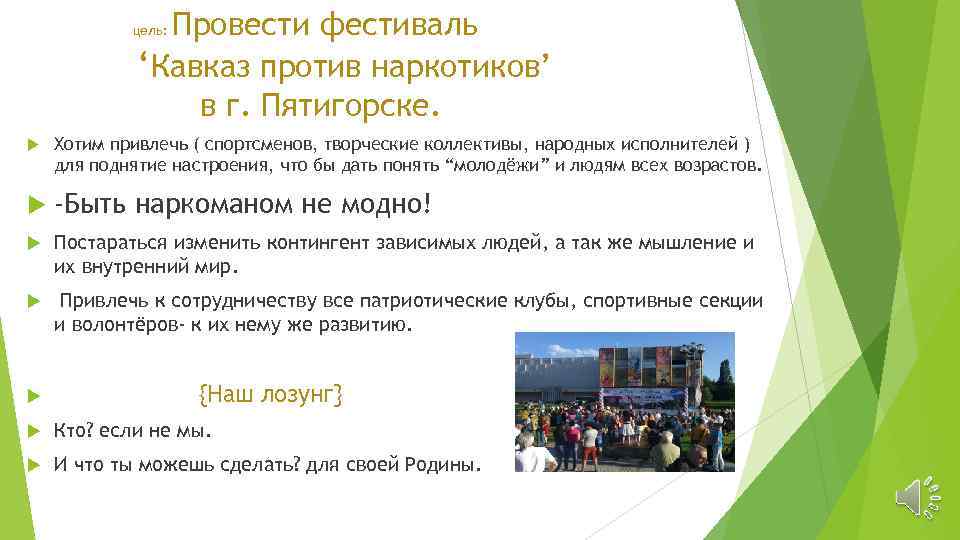 цель: Провести фестиваль ‘Кавказ против наркотиков’ в г. Пятигорске.

Хотим привлечь ( спортсменов, творческие коллективы, народных исполнителей ) для поднятие настроения, что бы дать понять “молодёжи” и людям всех возрастов.

-Быть наркоманом не модно!

Постараться изменить контингент зависимых людей, а так же мышление и их внутренний мир.

Привлечь к сотрудничеству все патриотические клубы, спортивные секции и волонтёров- к их нему же развитию.

{Наш лозунг}

Кто? если не мы.

И что ты можешь сделать? для своей Родины.